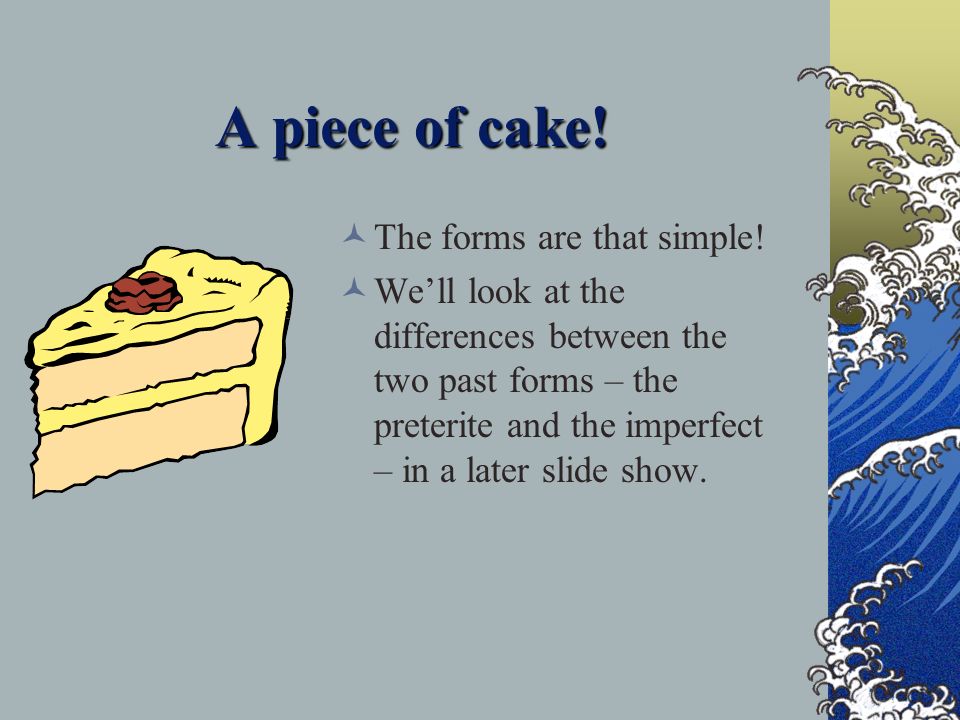 A piece of cake!

The forms are that simple!

We’ll look at the differences between the two past forms – the preterite and the imperfect – in a later slide show.